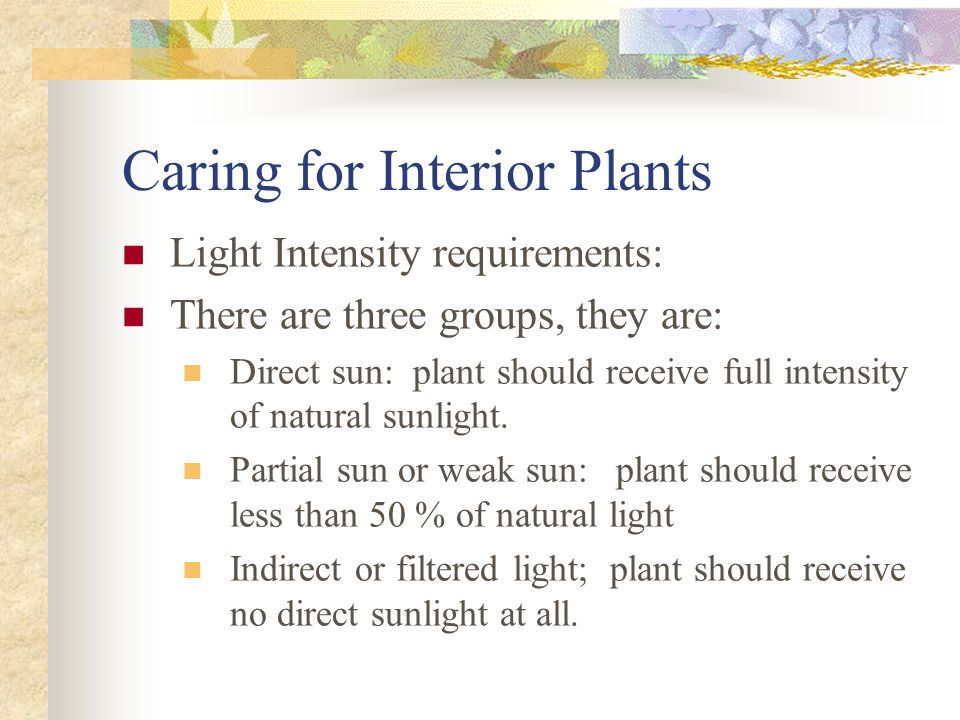 Caring for Interior Plants

Light Intensity requirements:

There are three groups, they are:

Direct sun: plant should receive full intensity of natural sunlight.

Partial sun or weak sun: plant should receive less than 50 % of natural light

Indirect or filtered light; plant should receive no direct sunlight at all.